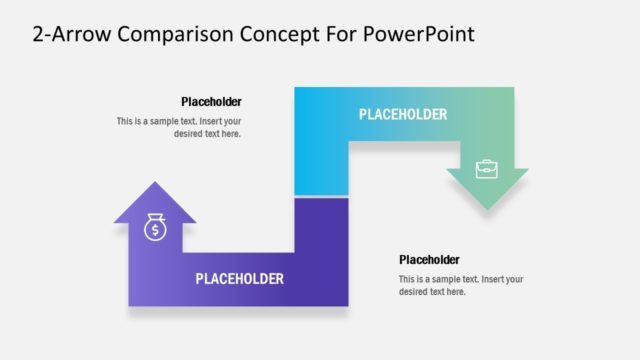 2-Arrow Comparison Concept For PowerPoint

Placeholder

This is a sample text. Insert your desired text here.

PLACEHOLDER

$

PLACEHOLDER

Placeholder

This is a sample text. Insert your desired text here.